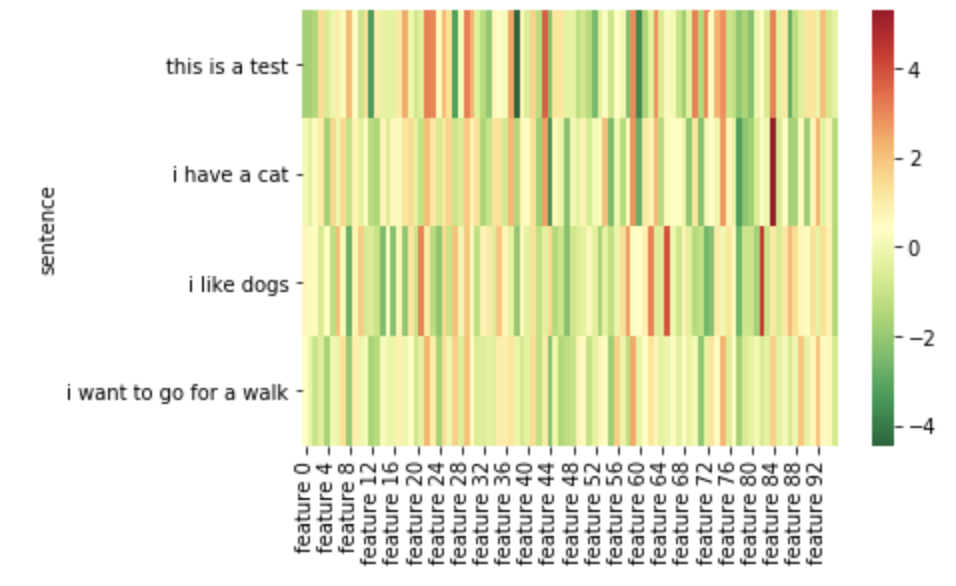 sentence

this is a test

i have a cat

i like dogs

i want to go for a walk

feature 0
feature 4
feature 8
feature 12
feature 16
feature 20
feature 24
feature 28
feature 32
feature 36
feature 40
feature 44
feature 48
feature 52
feature 56
feature 60
feature 64
feature 68
feature 72
feature 76
feature 80
feature 84
feature 88
feature 92

4
2
0
−2
−4